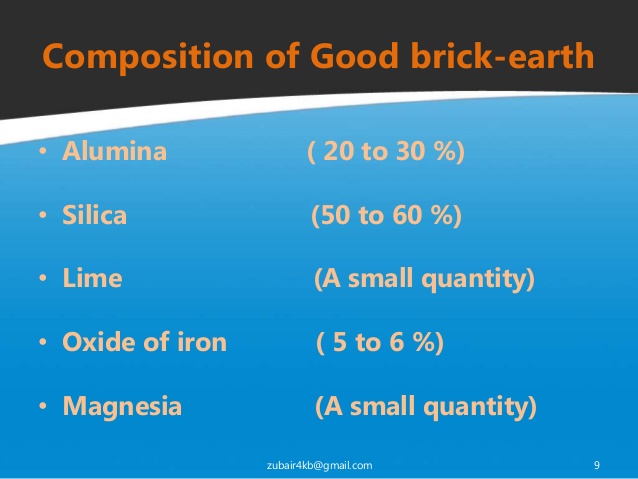 Composition of Good brick-earth

• Alumina ( 20 to 30 %)

• Silica (50 to 60 %)

• Lime (A small quantity)

• Oxide of iron ( 5 to 6 %)

• Magnesia (A small quantity)

zubair4kb@gmail.com 9